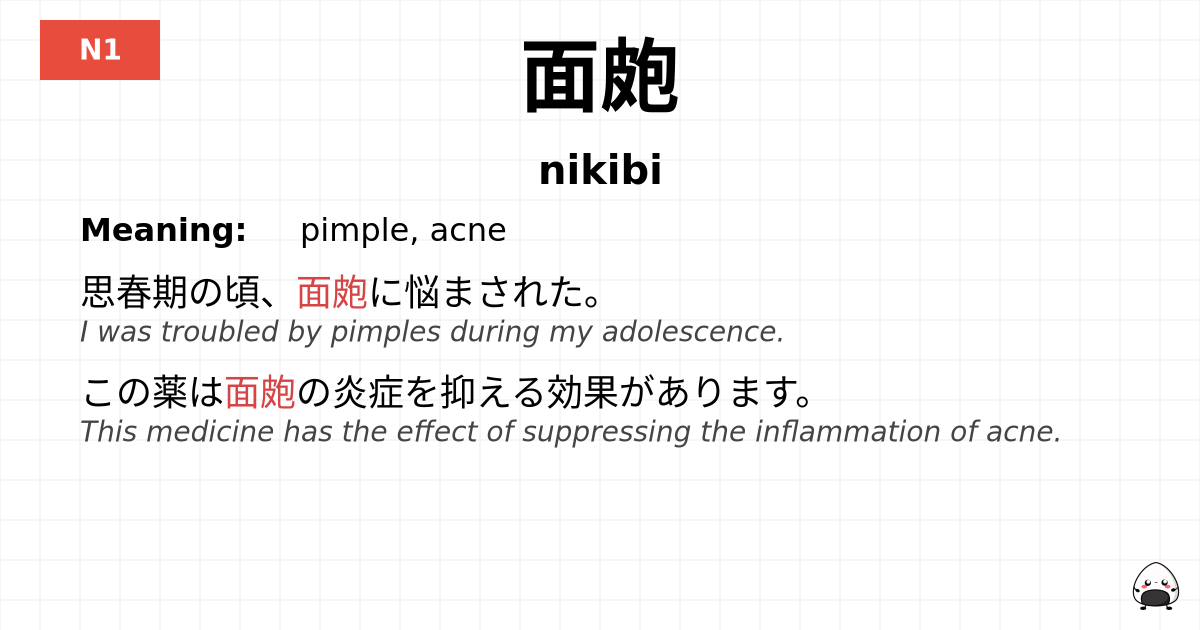 N1

面皰

nikibi

Meaning: pimple, acne

思春期の頃、面皰に悩まされた。
I was troubled by pimples during my adolescence.

この薬は面皰の炎症を抑える効果があります。
This medicine has the effect of suppressing the inflammation of acne.